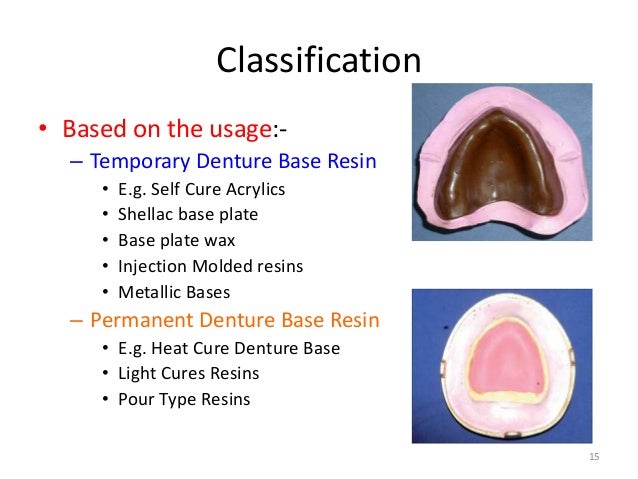 Classification

• Based on the usage:-
  – Temporary Denture Base Resin
    • E.g. Self Cure Acrylics
    • Shellac base plate
    • Base plate wax
    • Injection Molded resins
    • Metallic Bases
  – Permanent Denture Base Resin
    • E.g. Heat Cure Denture Base
    • Light Cures Resins
    • Pour Type Resins

15